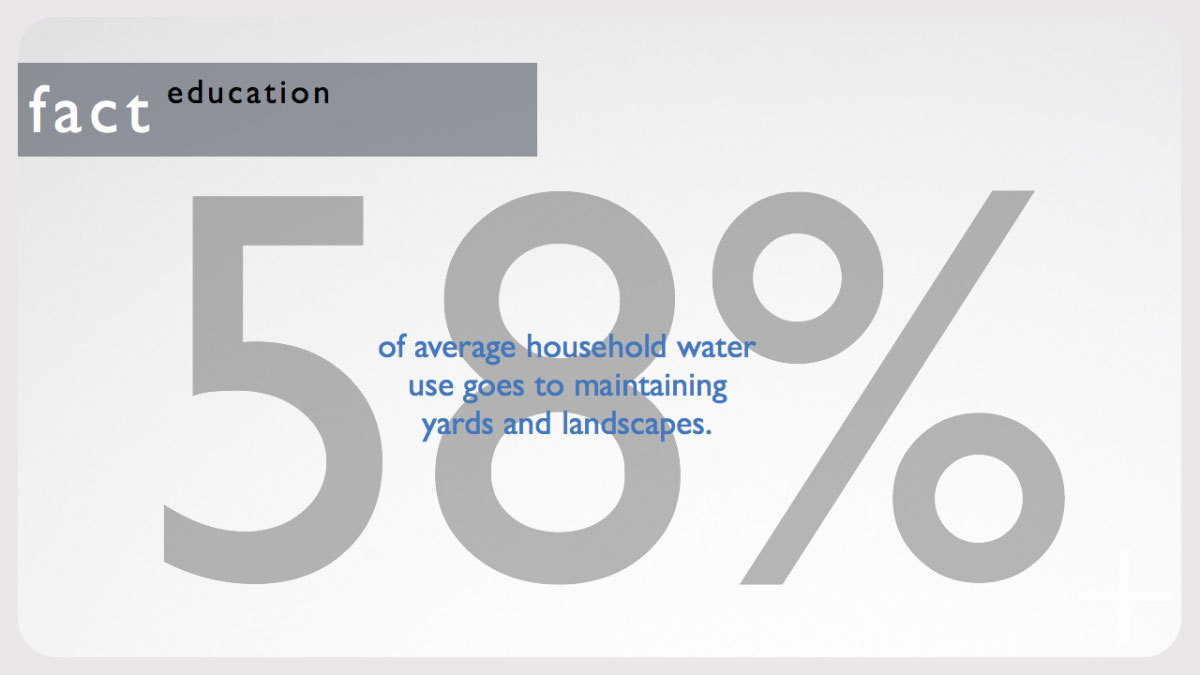 fact education

58%

of average household water use goes to maintaining yards and landscapes.